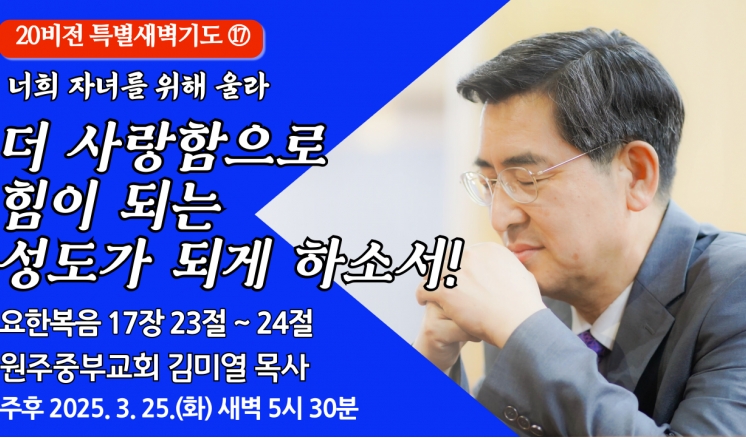 20비전 특별새벽기도 ⑰

너희 자녀를 위해 울라

더 사랑함으로 힘이 되는 성도가 되게 하소서!

요한복음 17장 23절 ~ 24절

원주중부교회 김미열 목사

주후 2025. 3. 25.(화) 새벽 5시 30분